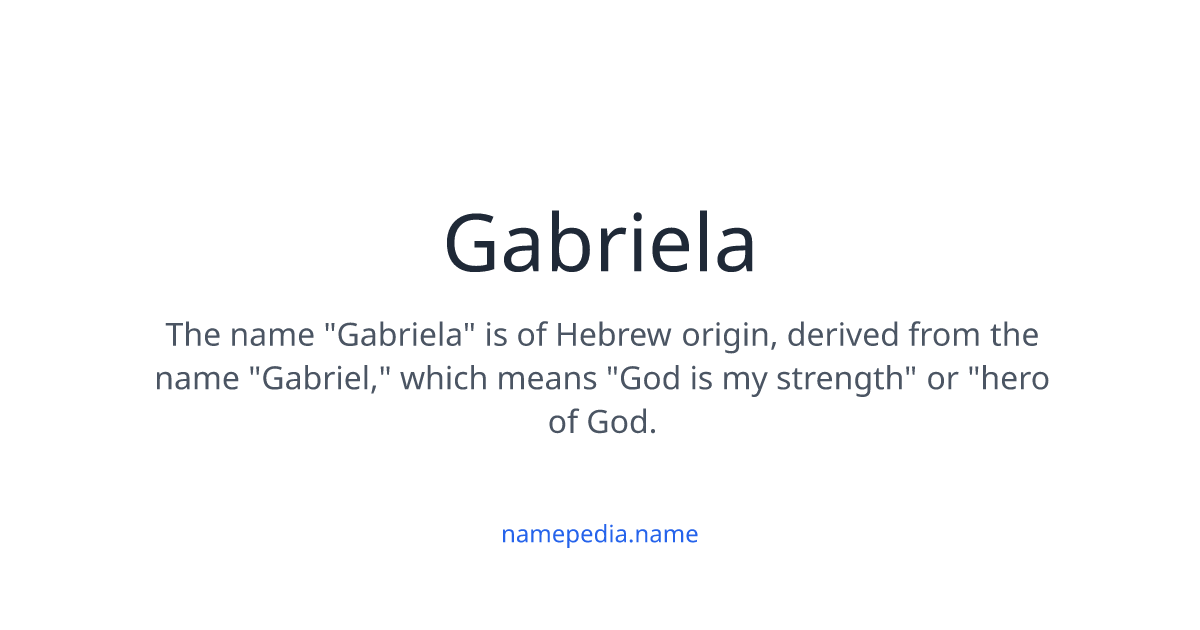 Gabriela

The name "Gabriela" is of Hebrew origin, derived from the name "Gabriel," which means "God is my strength" or "hero of God.

namepedia.name